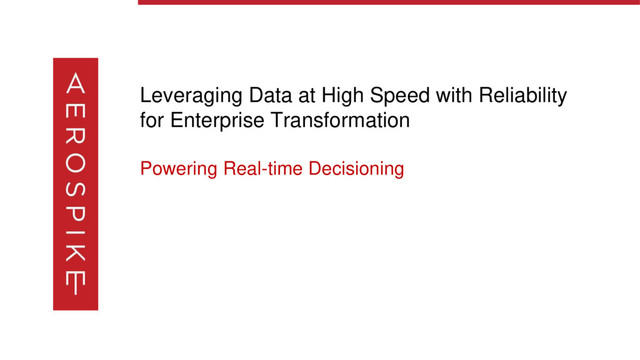 AEROSPIKE

Leveraging Data at High Speed with Reliability for Enterprise Transformation

Powering Real-time Decisioning